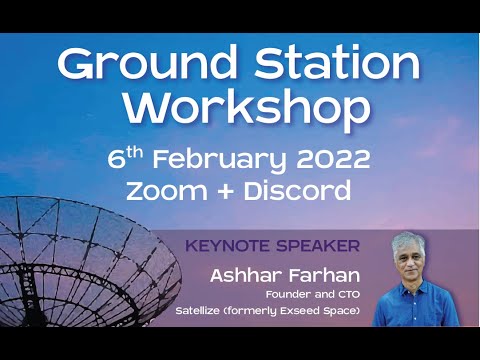 Ground Station Workshop

6$^{th}$ February 2022
Zoom + Discord

KEYNOTE SPEAKER
Ashhar Farhan
Founder and CTO
Satellize (formerly Exseed Space)